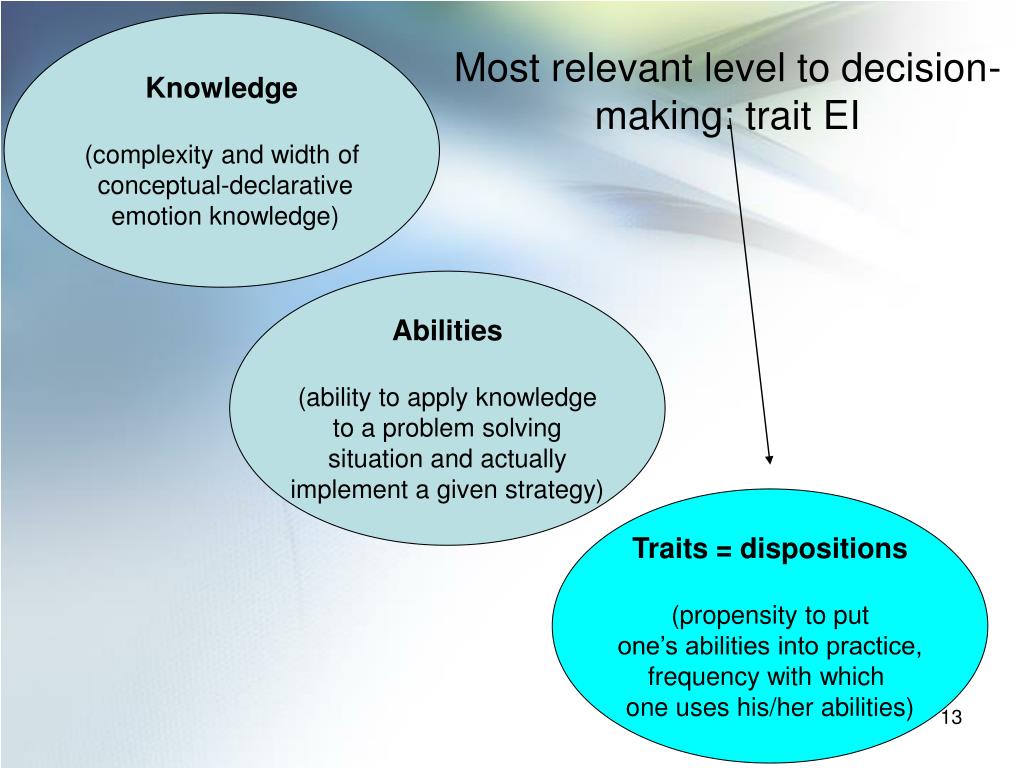 Most relevant level to decision-making: trait EI

Knowledge

(complexity and width of conceptual-declarative emotion knowledge)

Abilities

(ability to apply knowledge to a problem solving situation and actually implement a given strategy)

Traits = dispositions

(propensity to put one's abilities into practice, frequency with which one uses his/her abilities)

13